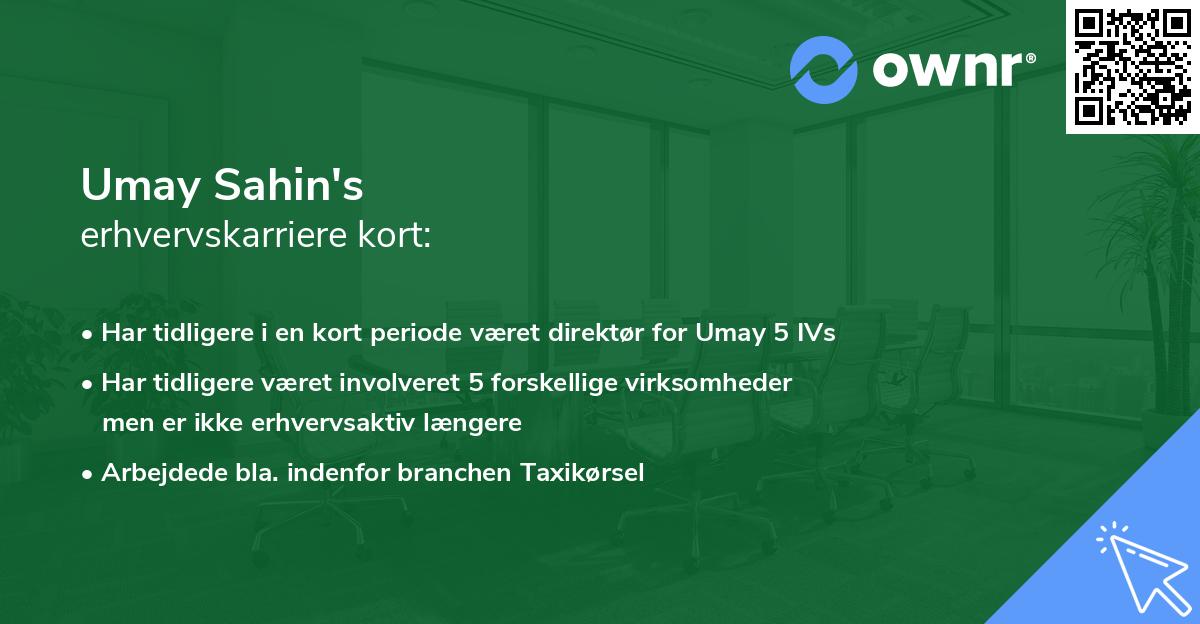 ownr®

Umay Sahin's
erhvervskarriere kort:

• Har tidligere i en kort periode været direktør for Umay 5 IVs
• Har tidligere været involveret 5 forskellige virksomheder men er ikke erhvervsaktiv længere
• Arbejdede bla. indenfor branchen Taxikørsel